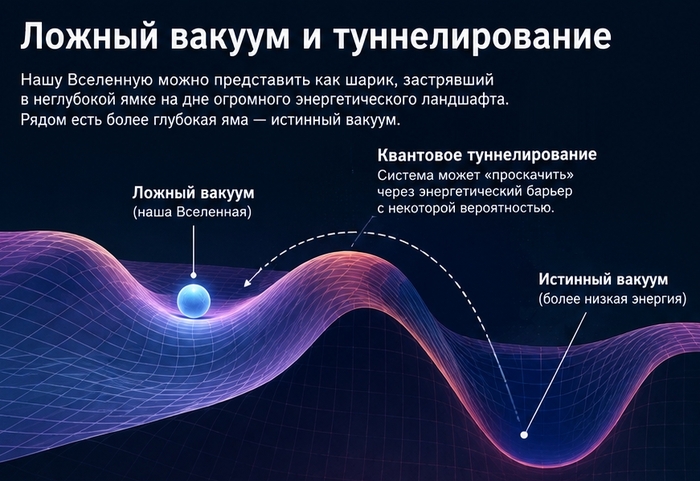 Ложный вакуум и туннелирование

Нашу Вселенную можно представить как шарик, застрявший в неглубокой ямке на дне огромного энергетического ландшафта. Рядом есть более глубокая яма — истинный вакуум.

Квантовое туннелирование
Система может «проскачить» через энергетический барьер с некоторой вероятностью.

Ложный вакуум
(наша Вселенная)

Истинный вакуум
(более низкая энергия)